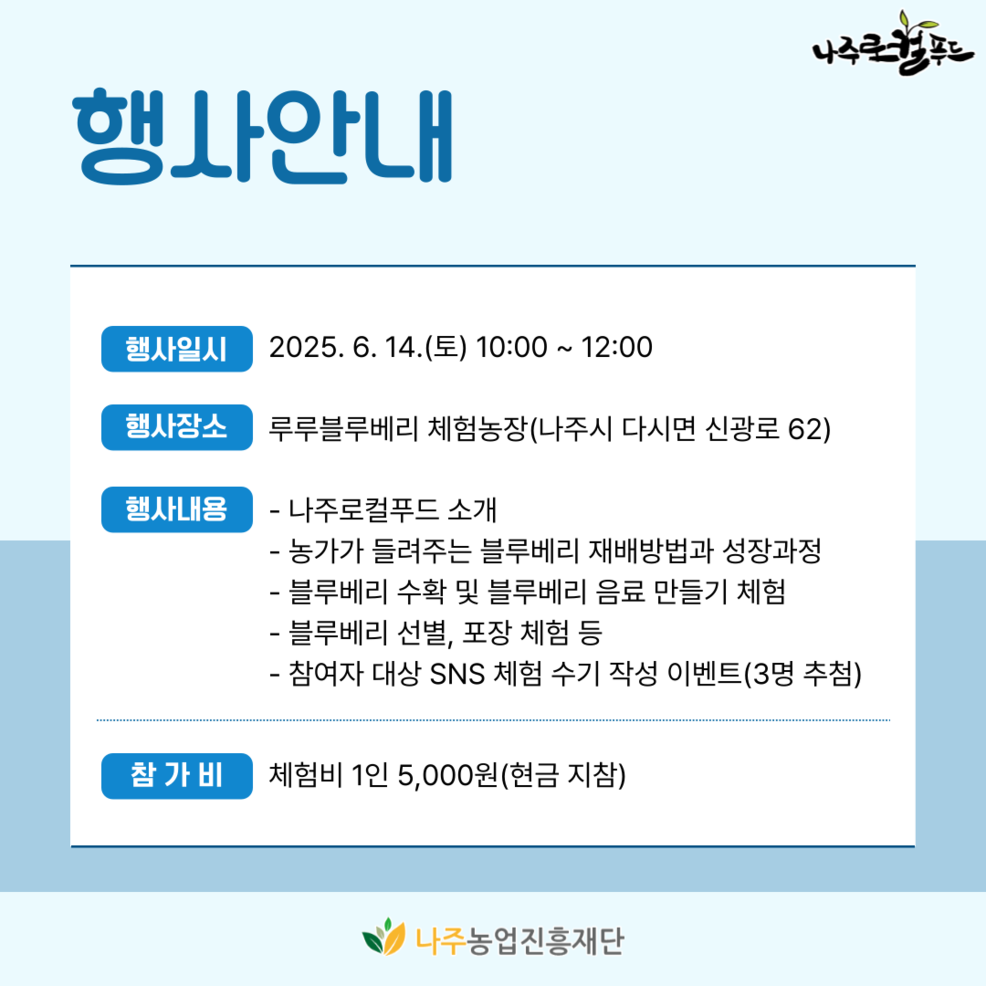 나주로컬푸드

행사안내

행사일시 2025. 6. 14.(토) 10:00 ~ 12:00

행사장소 루루블루베리 체험농장(나주시 다시면 신광로 62)

행사내용 - 나주로컬푸드 소개
- 농가가 들려주는 블루베리 재배방법과 성장과정
- 블루베리 수확 및 블루베리 음료 만들기 체험
- 블루베리 선별, 포장 체험 등
- 참여자 대상 SNS 체험 수기 작성 이벤트(3명 추첨)

참 가 비 체험비 1인 5,000원(현금 지참)

나주농업진흥재단